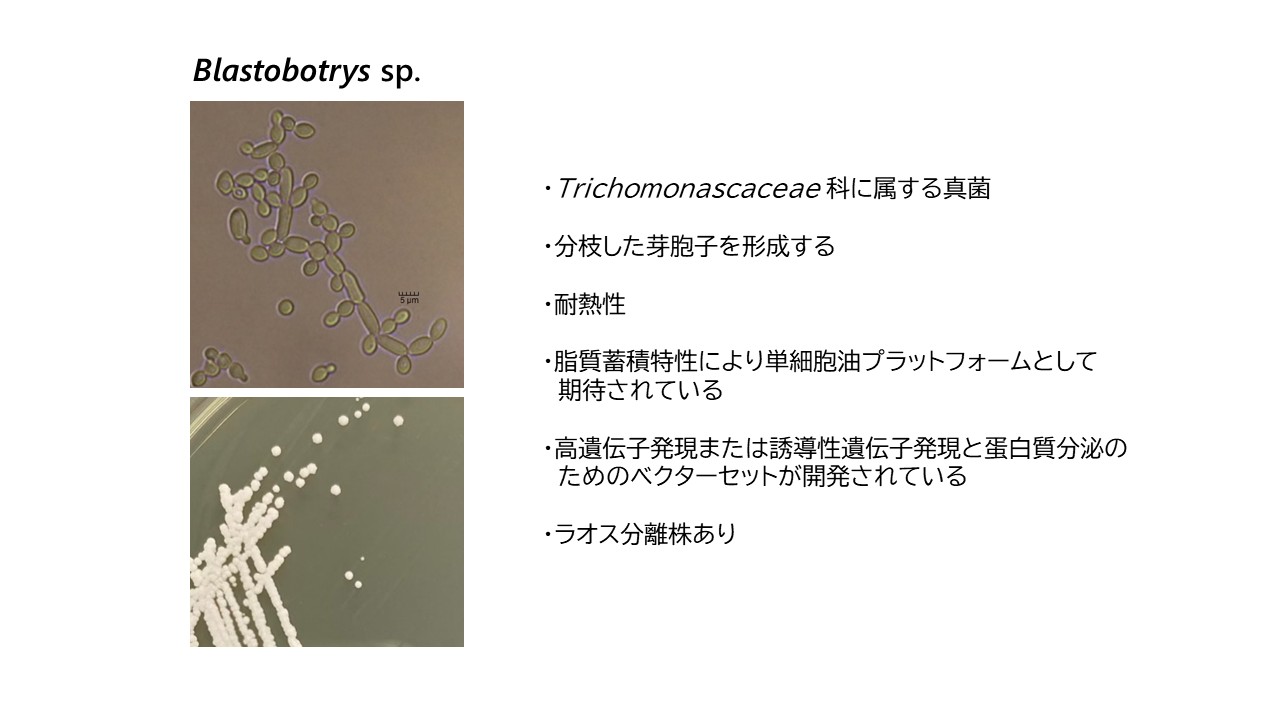 Blastobotrys sp.

5 µm

・Trichomonascaceae 科に属する真菌

・分枝した芽胞子を形成する

・耐熱性

・脂質蓄積特性により単細胞油プラットフォームとして期待されている

・高遺伝子発現または誘導性遺伝子発現と蛋白質分泌のためのベクターセットが開発されている

・ラオス分離株あり